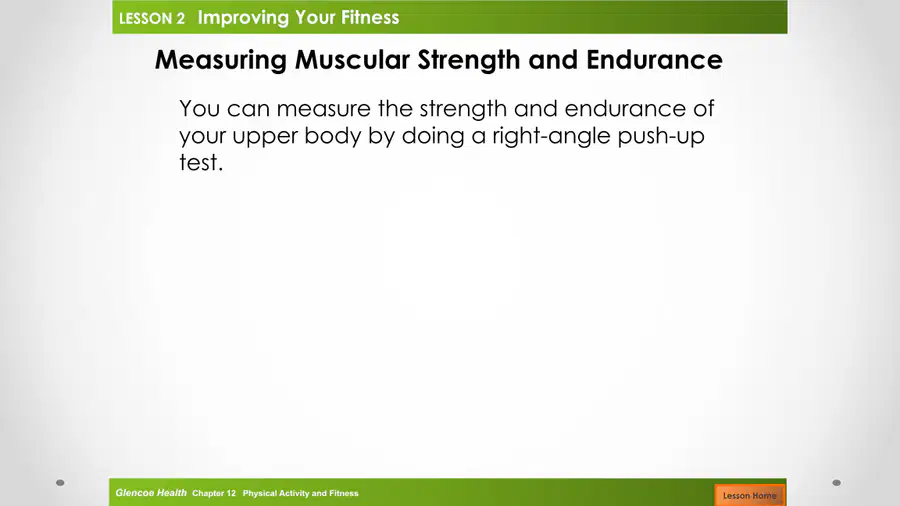 LESSON 2 Improving Your Fitness

Measuring Muscular Strength and Endurance

You can measure the strength and endurance of your upper body by doing a right-angle push-up test.

Glencoe Health Chapter 12 Physical Activity and Fitness

Lesson Home